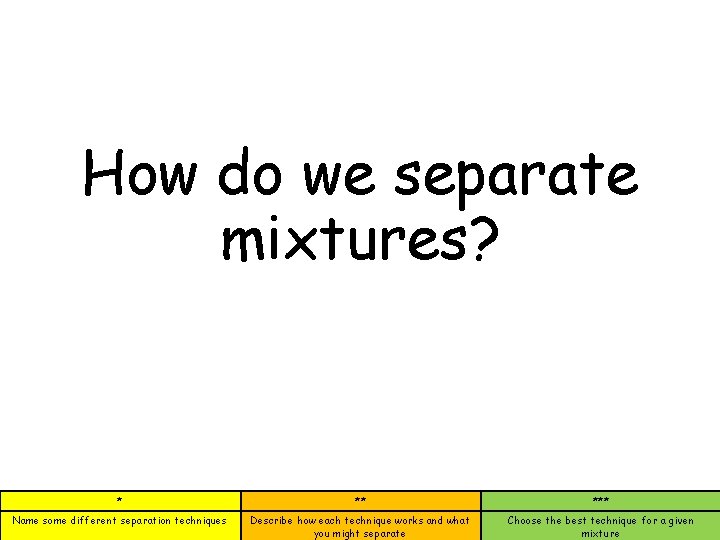 How do we separate mixtures?

| * | ** | *** |
|---|---|---|
| Name some different separation techniques | Describe how each technique works and what you might separate | Choose the best technique for a given mixture |